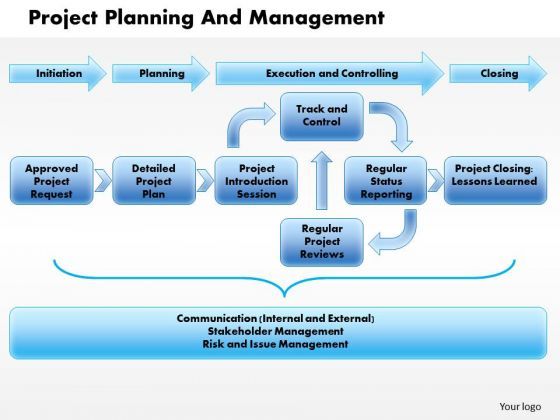 Project Planning And Management

Initiation

Planning

Execution and Controlling

Closing

Track and Control

Approved Project Request

Detailed Project Plan

Project Introduction Session

Regular Status Reporting

Project Closing: Lessons Learned

Regular Project Reviews

Communication (Internal and External)
Stakeholder Management
Risk and Issue Management

Your logo